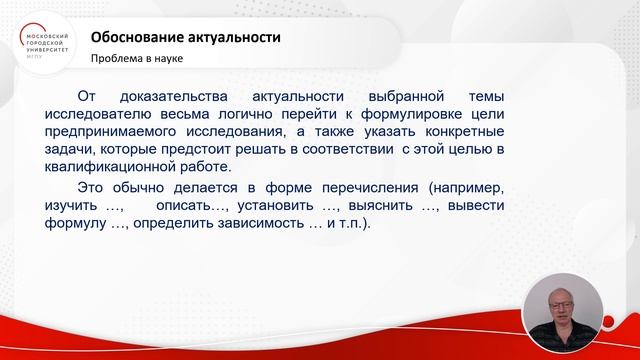 МОСКОВСКИЙ ГОРОДСКОЙ УНИВЕРСИТЕТ МГПУ

Обоснование актуальности

Проблема в науке

От доказательства актуальности выбранной темы исследователю весьма логично перейти к формулировке цели предпринимаемого исследования, а также указать конкретные задачи, которые предстоит решать в соответствии с этой целью в квалификационной работе.

Это обычно делается в форме перечисления (например, изучить …, описать…, установить …, выяснить …, вывести формулу …, определить зависимость … и т.п.).